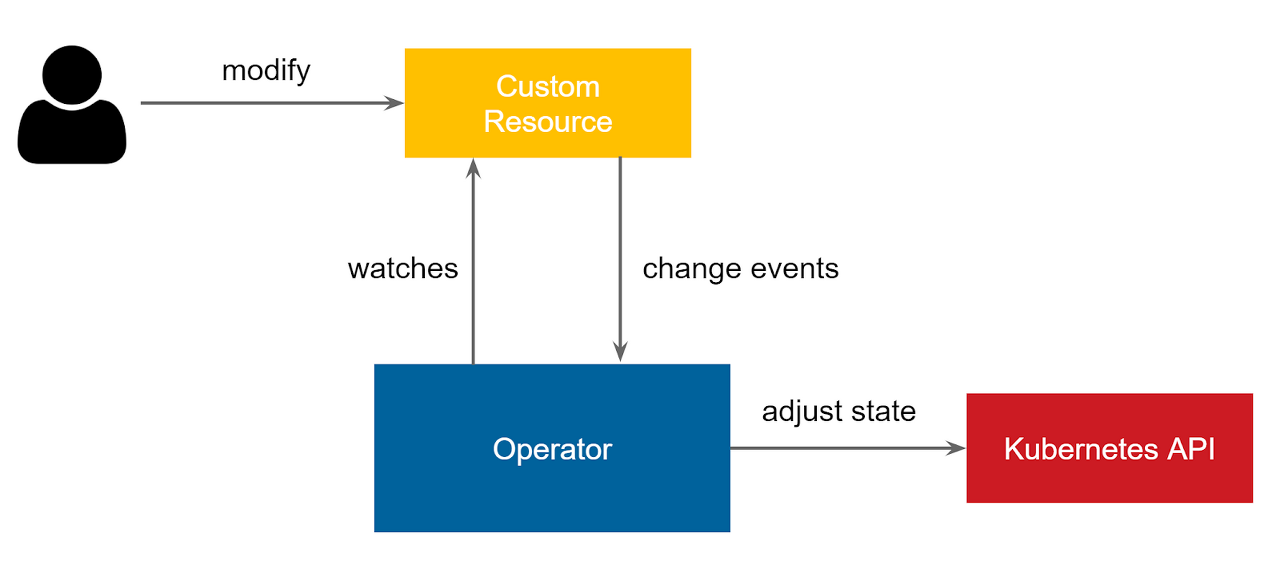 modify

Custom Resource

watches

change events

Operator

adjust state

Kubernetes API